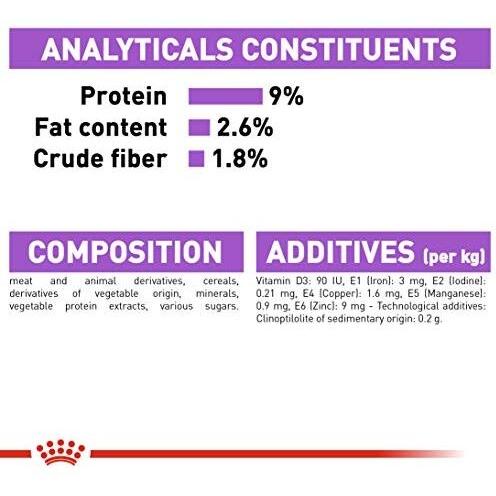 ANALYTICALS CONSTITUENTS

Protein 9%
Fat content 2.6%
Crude fiber 1.8%

COMPOSITION

meat and animal derivatives, cereals, derivatives of vegetable origin, minerals, vegetable protein extracts, various sugars.

ADDITIVES (per kg)

Vitamin D3: 90 IU, E1 (Iron): 3 mg, E2 (Iodine): 0.21 mg, E4 (Copper): 1.6 mg, E5 (Manganese): 0.9 mg, E6 (Zinc): 9 mg - Technological additives: Clinoptilolite of sedimentary origin: 0.2 g.